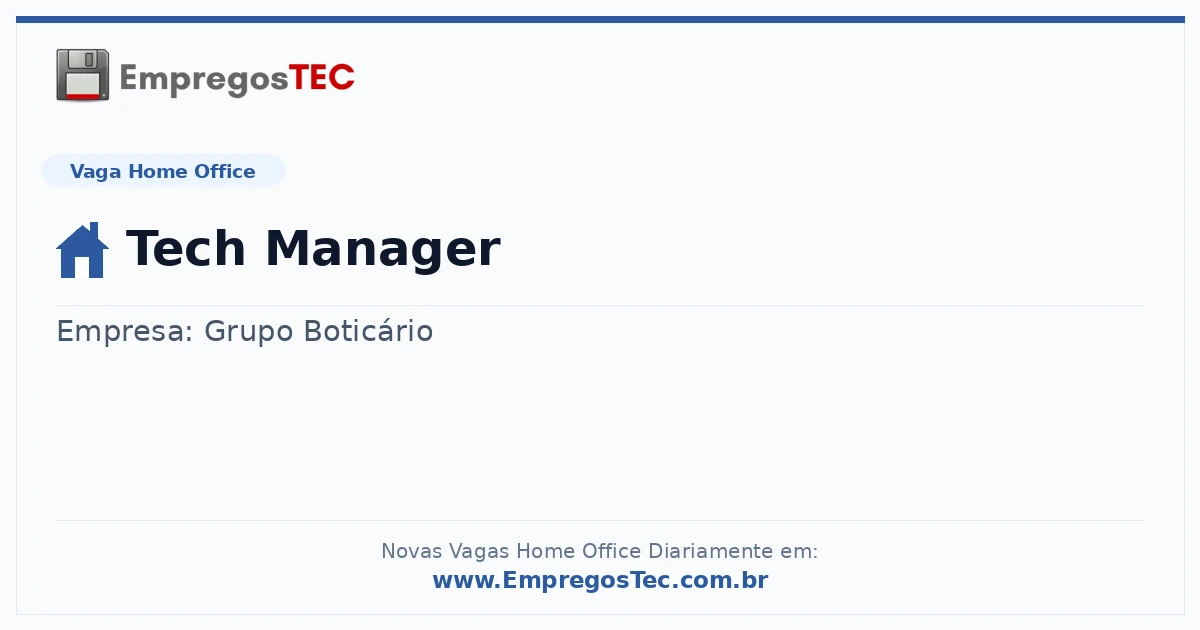 EmpregosTEC

Vaga Home Office

Tech Manager

Empresa: Grupo Boticário

Novas Vagas Home Office Diariamente em:
www.EmpregosTec.com.br